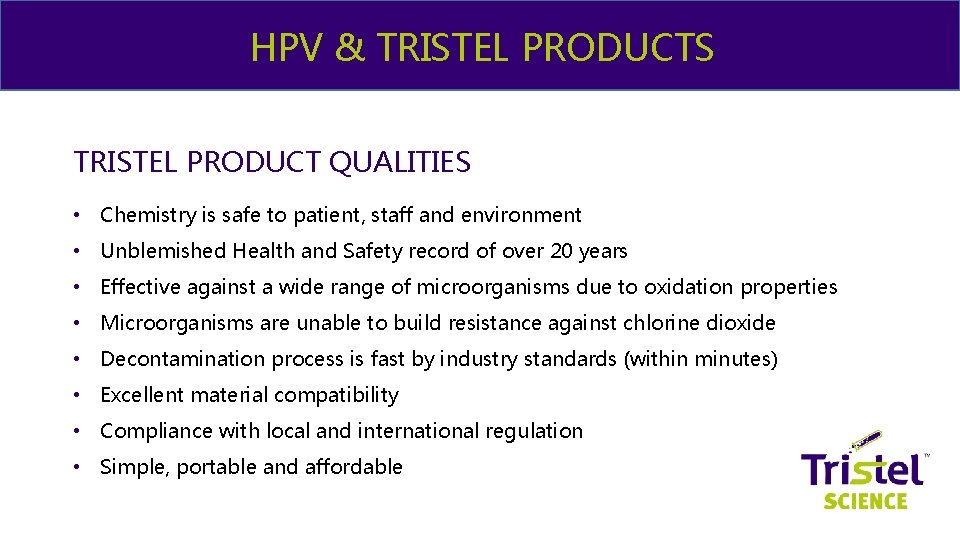 HPV & TRISTEL PRODUCTS

TRISTEL PRODUCT QUALITIES

• Chemistry is safe to patient, staff and environment
• Unblemished Health and Safety record of over 20 years
• Effective against a wide range of microorganisms due to oxidation properties
• Microorganisms are unable to build resistance against chlorine dioxide
• Decontamination process is fast by industry standards (within minutes)
• Excellent material compatibility
• Compliance with local and international regulation
• Simple, portable and affordable

Tristel™
SCIENCE